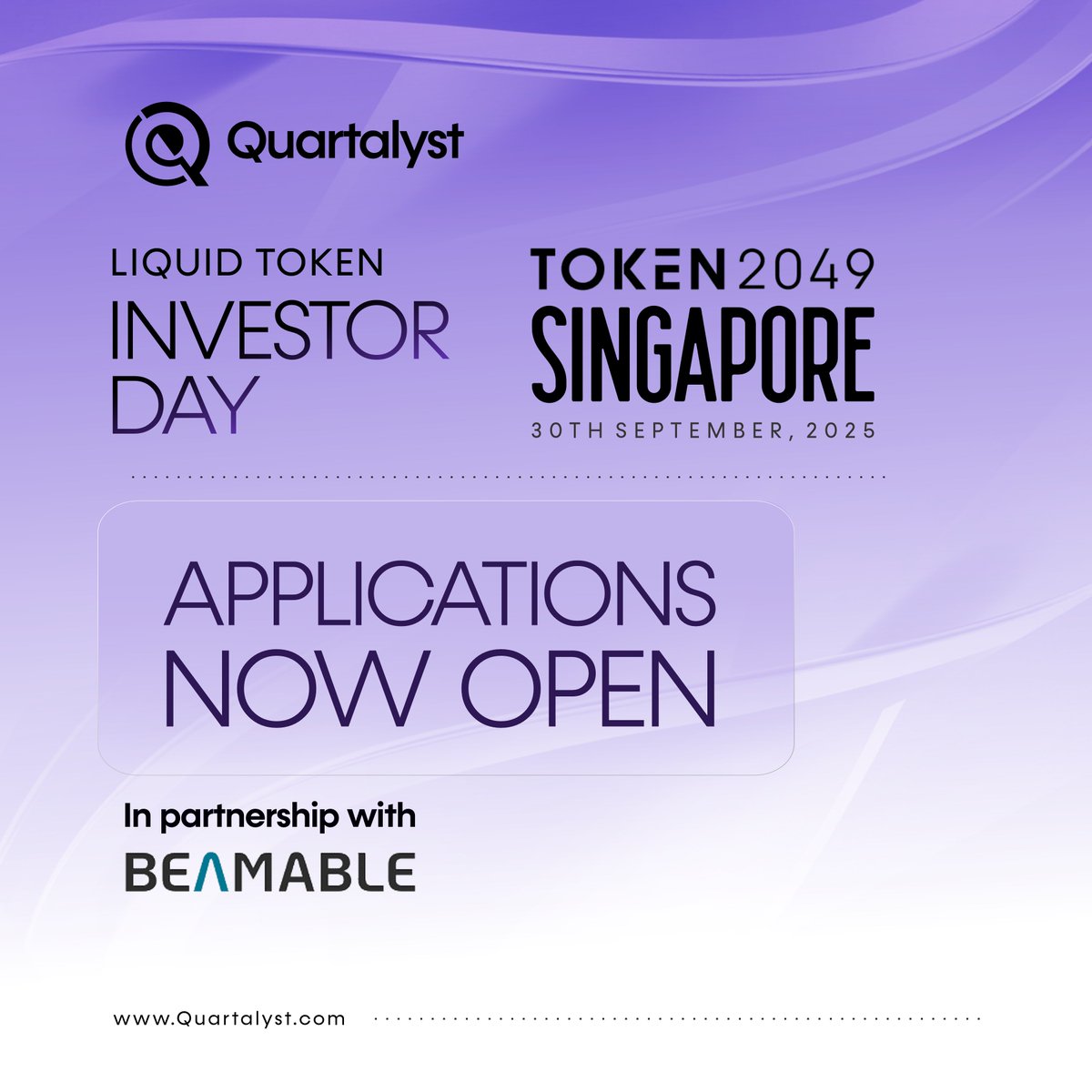 Quartalyst

LIQUID TOKEN
INVESTOR DAY

TOKEN2049
SINGAPORE
30TH SEPTEMBER, 2025

APPLICATIONS NOW OPEN

In partnership with
BEAMABLE

www.Quartalyst.com